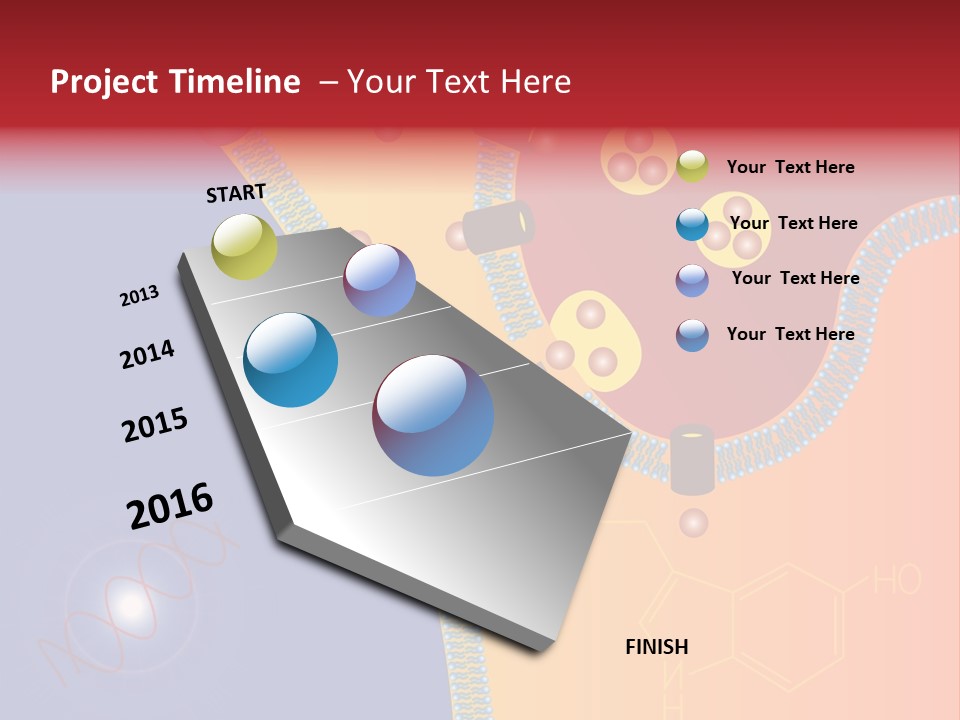 Project Timeline – Your Text Here

START

2013

2014

2015

2016

Your Text Here

Your Text Here

Your Text Here

Your Text Here

HO

FINISH